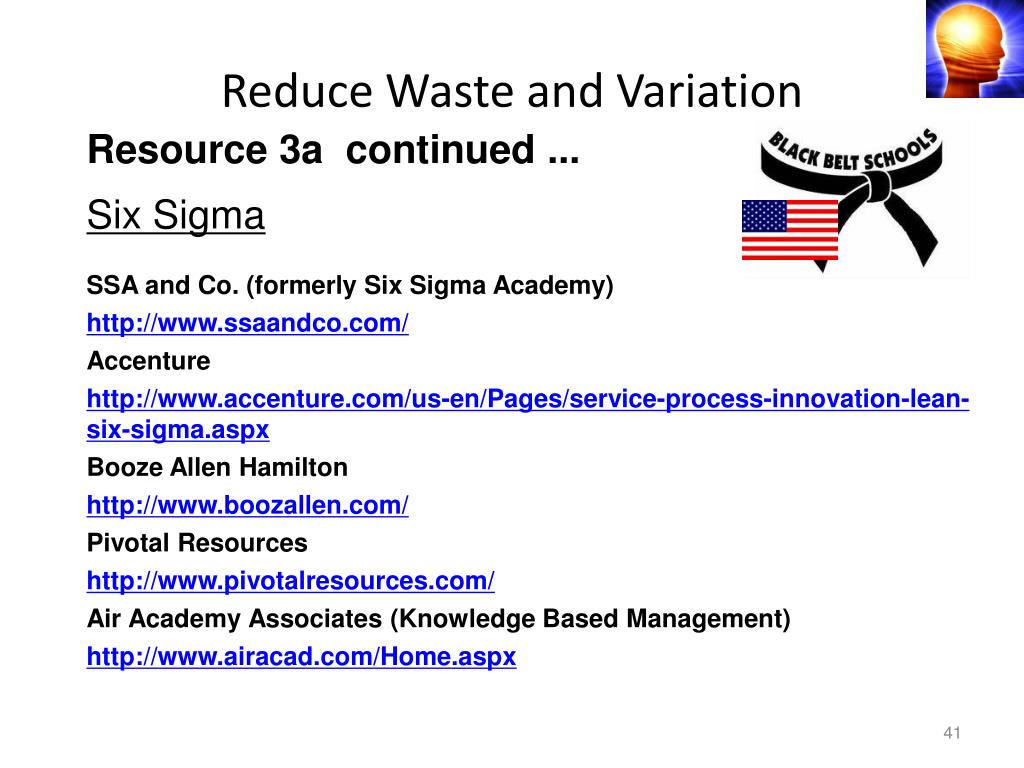 Reduce Waste and Variation

Resource 3a continued ...

BLACK BELT SCHOOLS

Six Sigma

SSA and Co. (formerly Six Sigma Academy)

http://www.ssaandco.com/

Accenture

http://www.accenture.com/us-en/Pages/service-process-innovation-lean-six-sigma.aspx

Booze Allen Hamilton

http://www.boozallen.com/

Pivotal Resources

http://www.pivotalresources.com/

Air Academy Associates (Knowledge Based Management)

http://www.airacad.com/Home.aspx

41